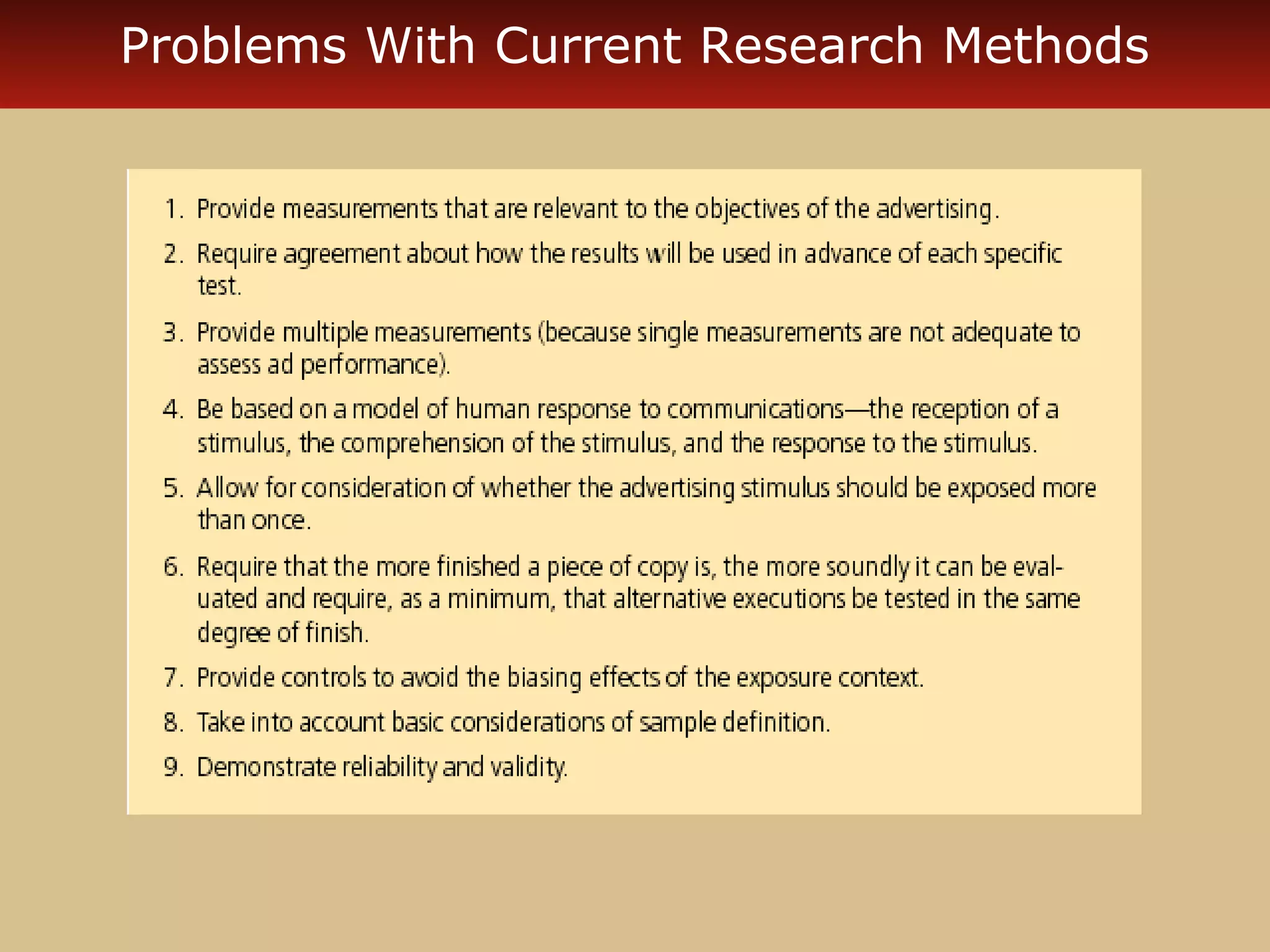 Problems With Current Research Methods

1. Provide measurements that are relevant to the objectives of the advertising.

2. Require agreement about how the results will be used in advance of each specific test.

3. Provide multiple measurements (because single measurements are not adequate to assess ad performance).

4. Be based on a model of human response to communications—the reception of a stimulus, the comprehension of the stimulus, and the response to the stimulus.

5. Allow for consideration of whether the advertising stimulus should be exposed more than once.

6. Require that the more finished a piece of copy is, the more soundly it can be evaluated and require, as a minimum, that alternative executions be tested in the same degree of finish.

7. Provide controls to avoid the biasing effects of the exposure context.

8. Take into account basic considerations of sample definition.

9. Demonstrate reliability and validity.